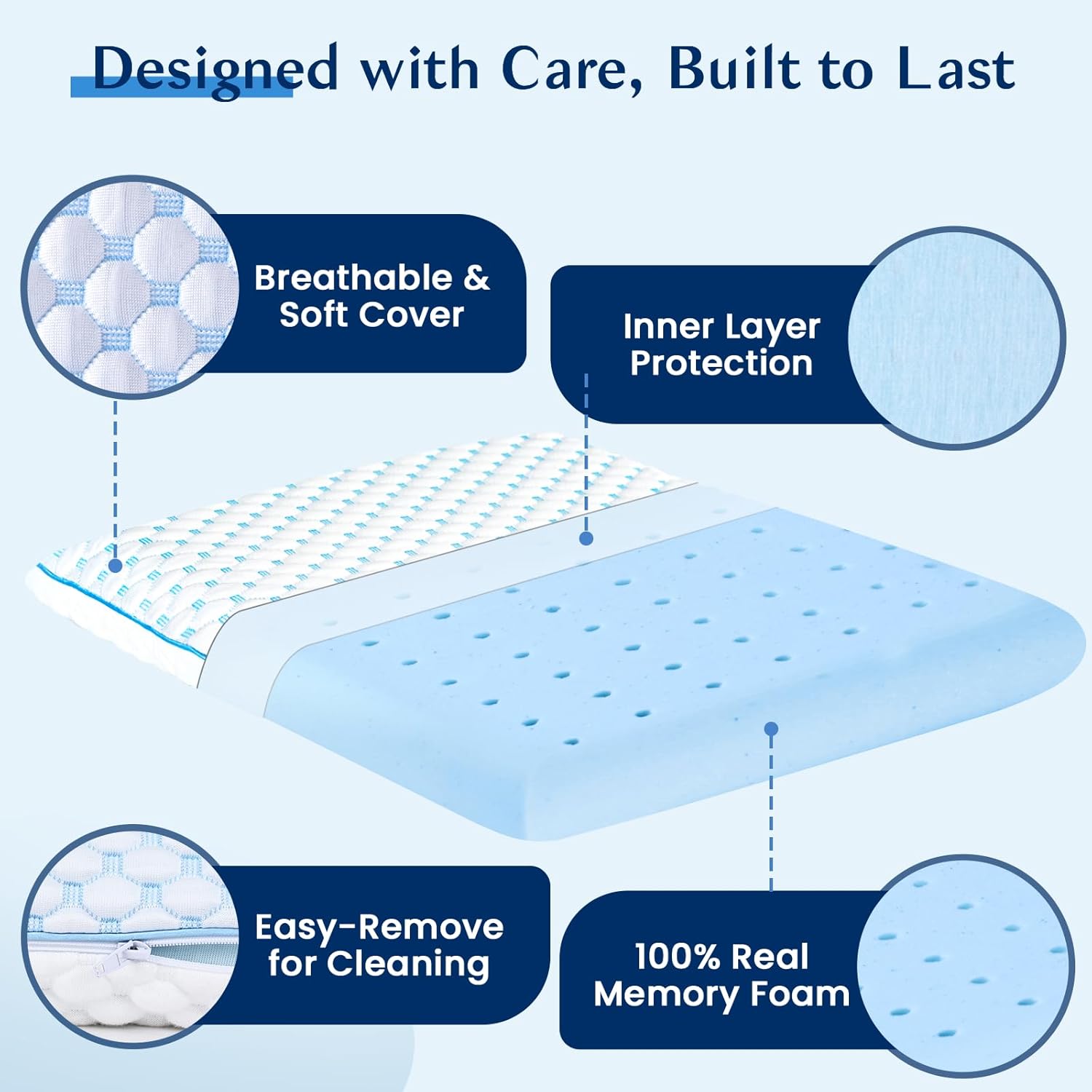 Designed with Care, Built to Last

Breathable & Soft Cover

Inner Layer Protection

Easy-Remove for Cleaning

100% Real Memory Foam